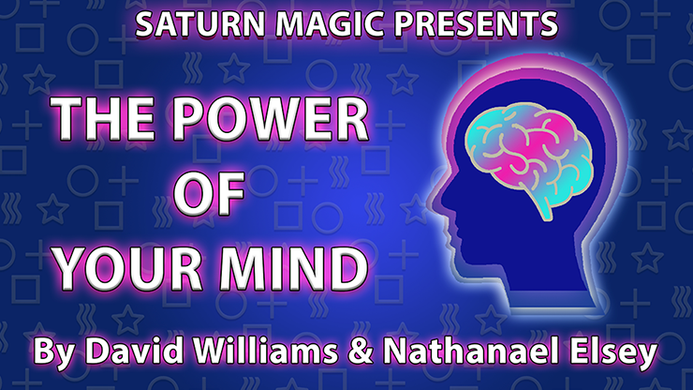 SATURN MAGIC PRESENTS

THE POWER OF YOUR MIND

By David Williams & Nathanael Elsey